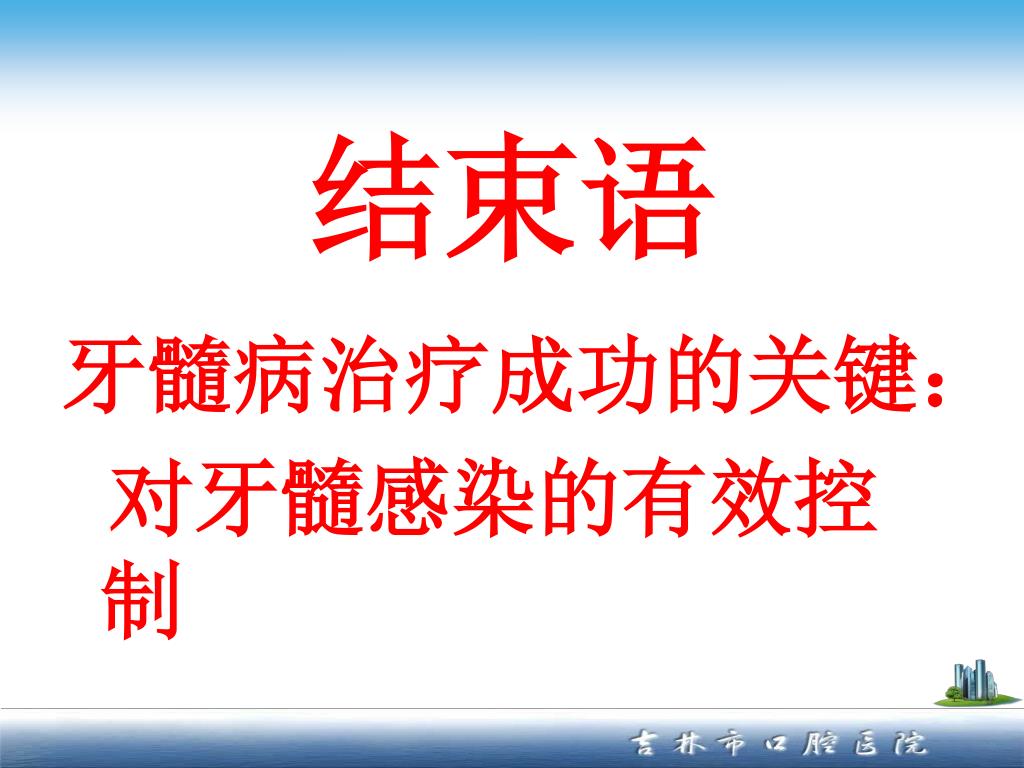 结束语

牙髓病治疗成功的关键：

对牙髓感染的有效控制

吉林市口腔医院